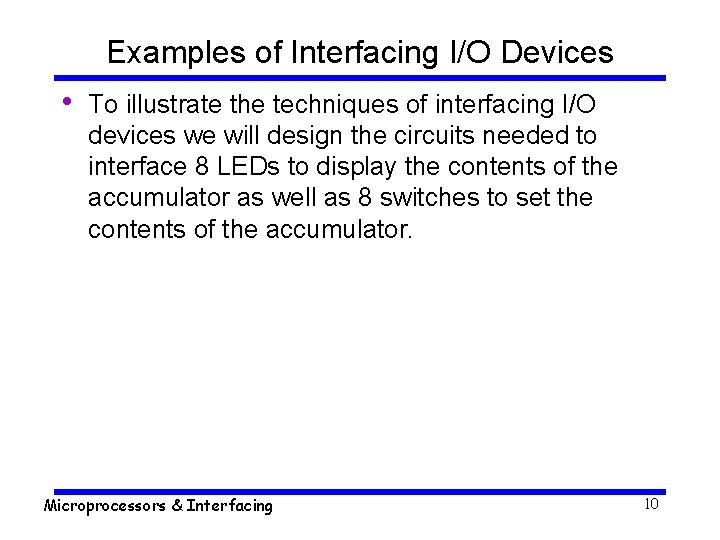 Examples of Interfacing I/O Devices

• To illustrate the techniques of interfacing I/O devices we will design the circuits needed to interface 8 LEDs to display the contents of the accumulator as well as 8 switches to set the contents of the accumulator.

Microprocessors & Interfacing

10